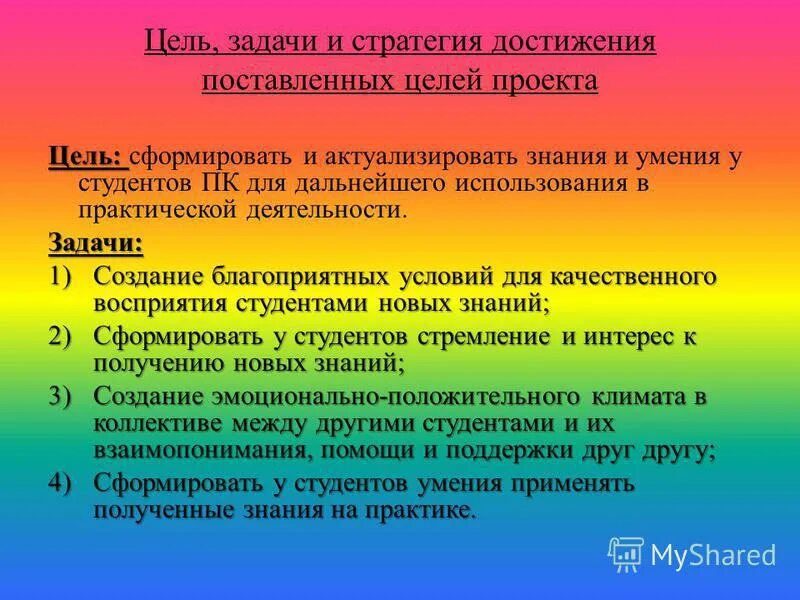 Цель, задачи и стратегия достижения поставленных целей проекта

Цель: сформировать и актуализировать знания и умения у студентов ПК для дальнейшего использования в практической деятельности.

Задачи:

1) Создание благоприятных условий для качественного восприятия студентами новых знаний;
2) Сформировать у студентов стремление и интерес к получению новых знаний;
3) Создание эмоционально-положительного климата в коллективе между другими студентами и их взаимопонимания, помощи и поддержки друг другу;
4) Сформировать у студентов умения применять полученные знания на практике.

MyShared